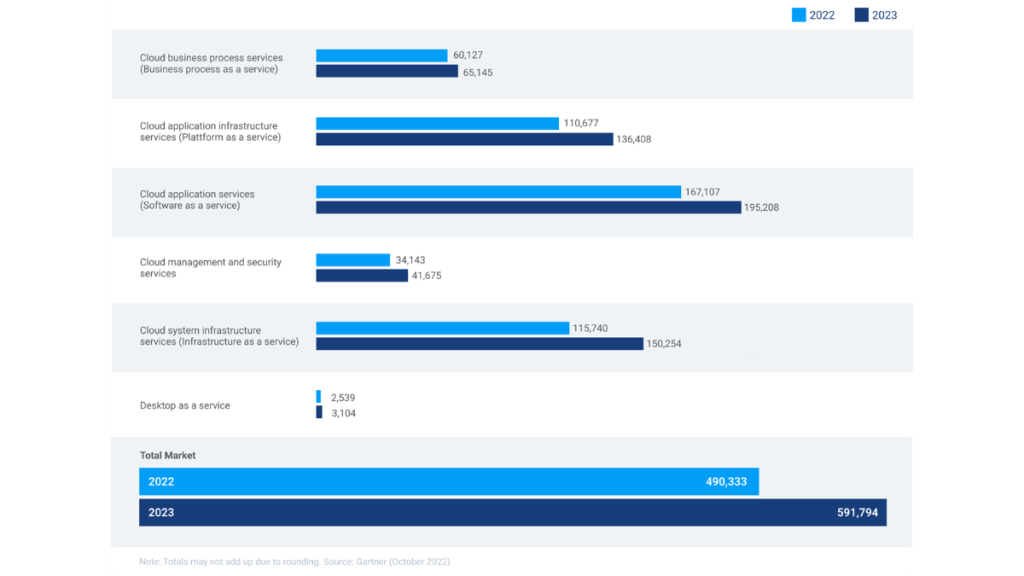 2022 2023

Cloud business process services (Business process as a service)
60,127
65,145

Cloud application infrastructure services (Plattform as a service)
110,677
136,408

Cloud application services (Software as a service)
167,107
195,208

Cloud management and security services
34,143
41,675

Cloud system infrastructure services (Infrastructure as a service)
115,740
150,254

Desktop as a service
2,539
3,104

Total Market
2022 490,333
2023 591,794

Note: Totals may not add up due to rounding. Source: Gartner (October 2022)